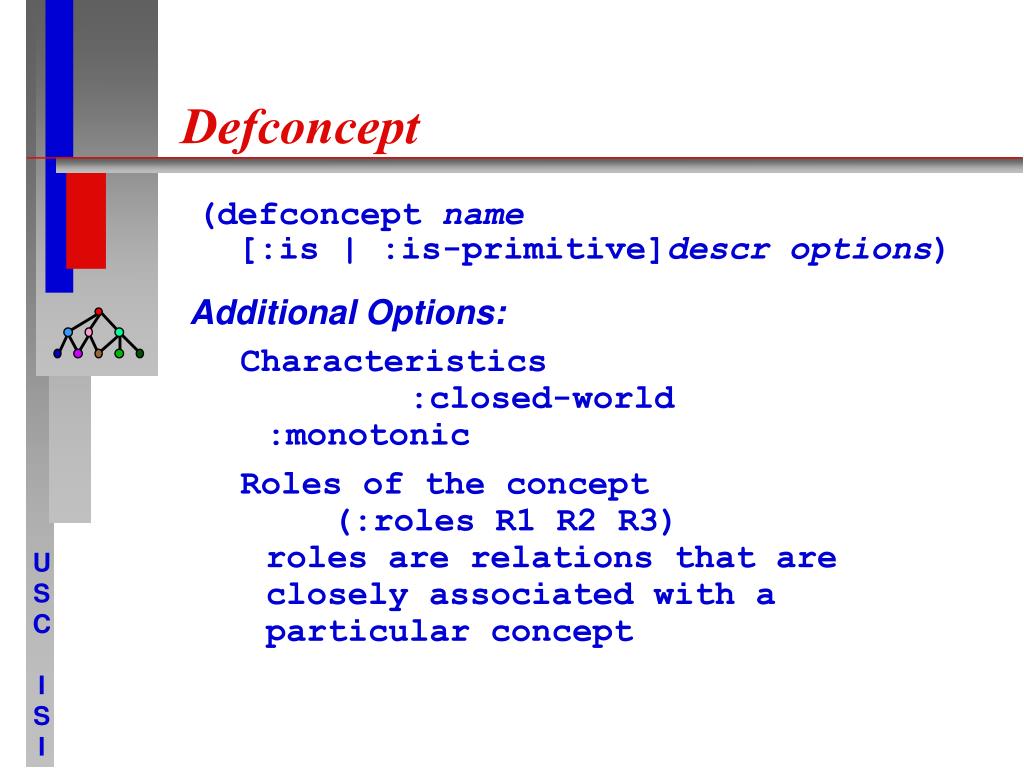 Defconcept

(defconcept name
[:is | :is-primitive]descr options)

Additional Options:

Characteristics
:closed-world
:monotonic

Roles of the concept
(:roles R1 R2 R3)
roles are relations that are closely associated with a particular concept

U
S
C

I
S
I